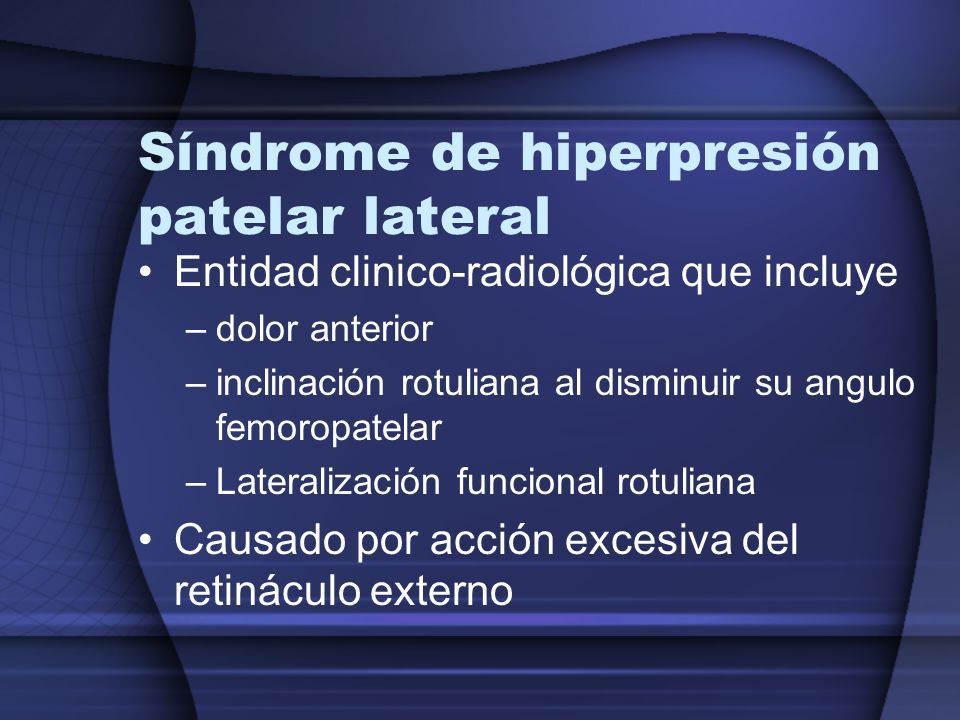 Síndrome de hiperpresión patelar lateral

• Entidad clinico-radiológica que incluye
– dolor anterior
– inclinación rotuliana al disminuir su angulo femoropatelar
– Lateralización funcional rotuliana
• Causado por acción excesiva del retináculo externo